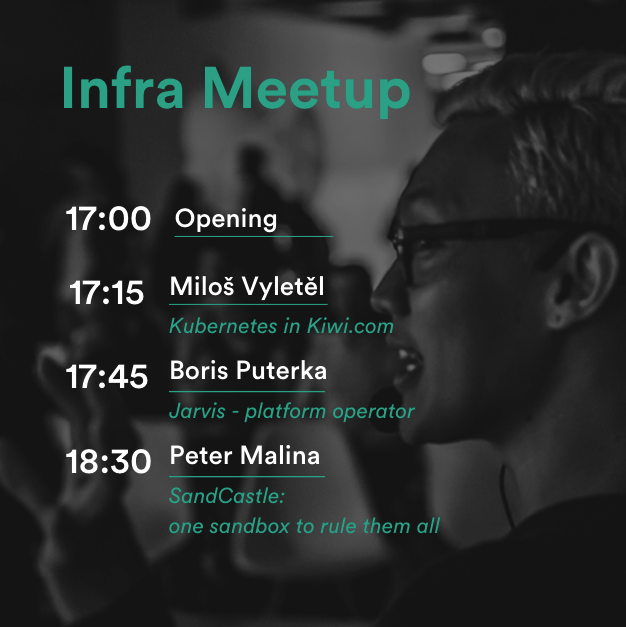 Infra Meetup

17:00 Opening

17:15 Miloš Vyletěl

Kubernetes in Kiwi.com

17:45 Boris Puterka

Jarvis - platform operator

18:30 Peter Malina

SandCastle:
one sandbox to rule them all